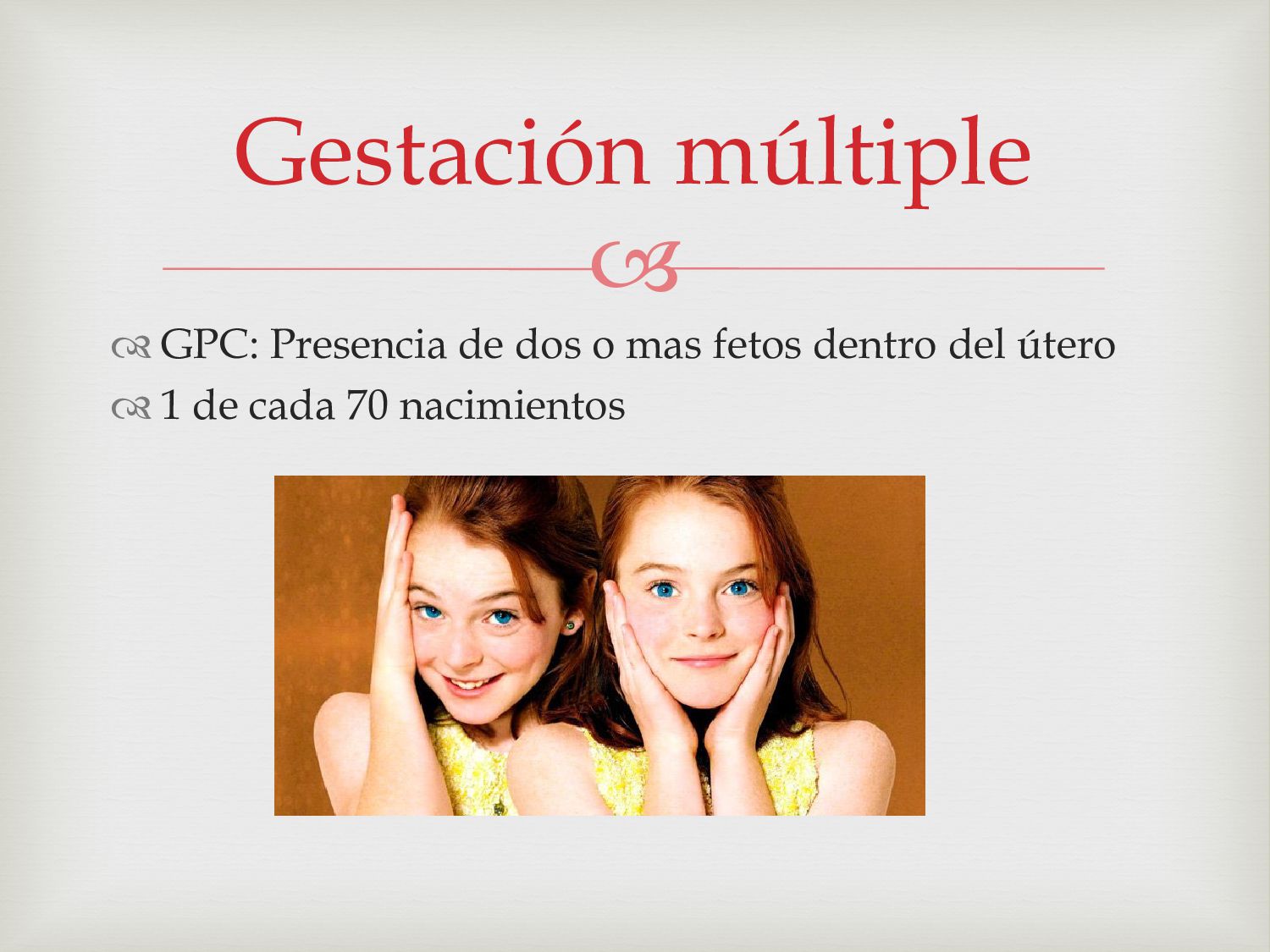 Gestación múltiple

GPC: Presencia de dos o mas fetos dentro del útero
1 de cada 70 nacimientos